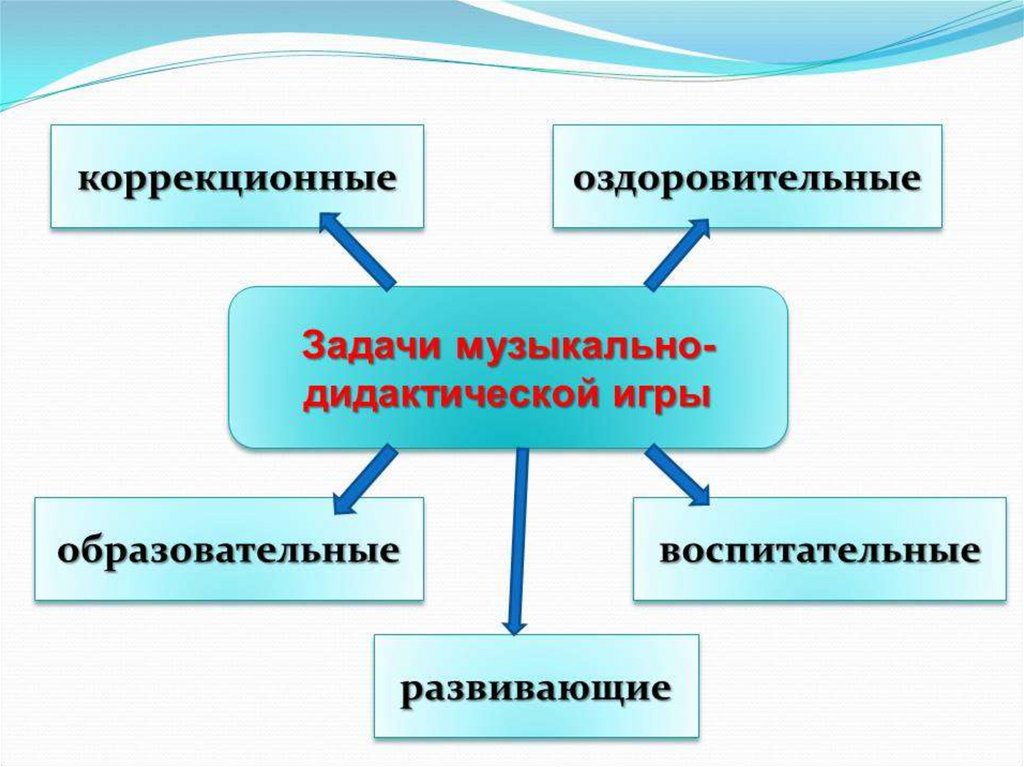 коррекционные

оздоровительные

Задачи музыкально-дидактической игры

образовательные

воспитательные

развивающие